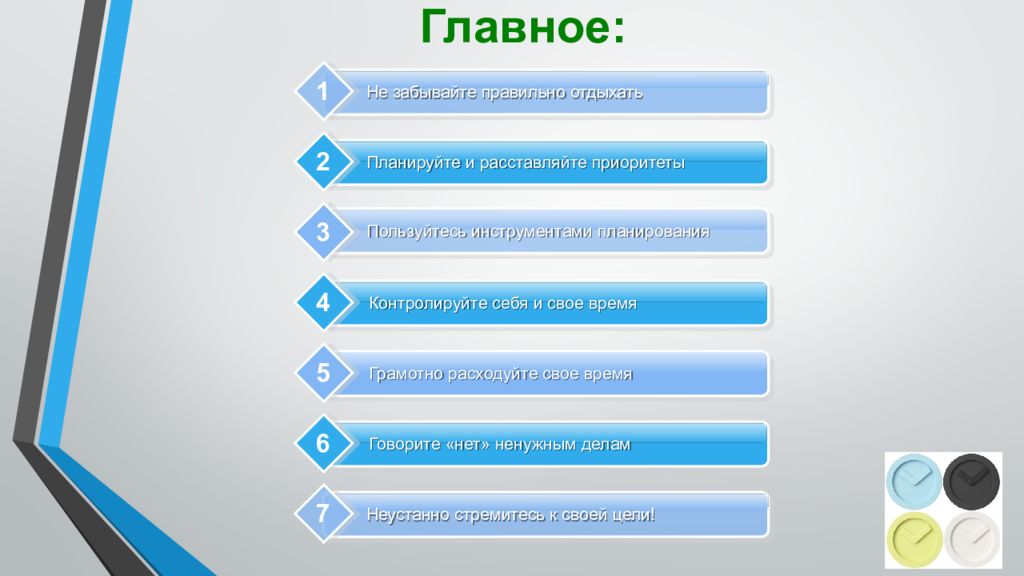 Главное:

1 Не забывайте правильно отдыхать

2 Планируйте и расставляйте приоритеты

3 Пользуйтесь инструментами планирования

4 Контролируйте себя и свое время

5 Грамотно расходуйте свое время

6 Говорите «нет» ненужным делам

7 Неустанно стремитесь к своей цели!